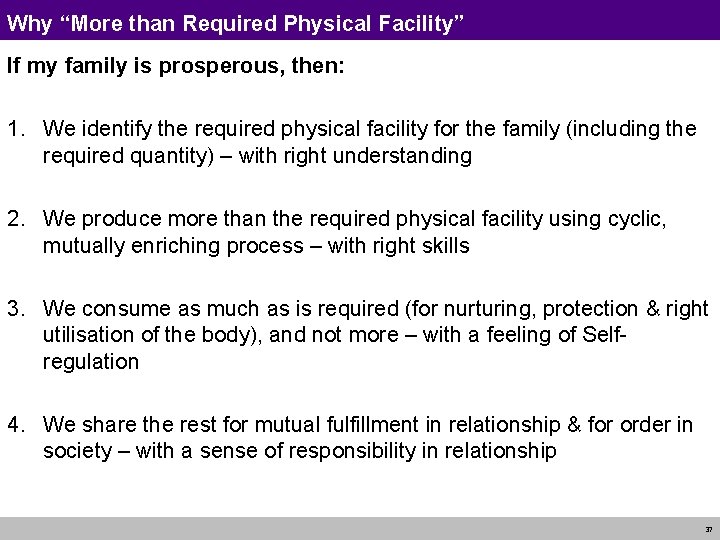 Why “More than Required Physical Facility”

If my family is prosperous, then:

1. We identify the required physical facility for the family (including the required quantity) – with right understanding

2. We produce more than the required physical facility using cyclic, mutually enriching process – with right skills

3. We consume as much as is required (for nurturing, protection & right utilisation of the body), and not more – with a feeling of Self-regulation

4. We share the rest for mutual fulfillment in relationship & for order in society – with a sense of responsibility in relationship

37